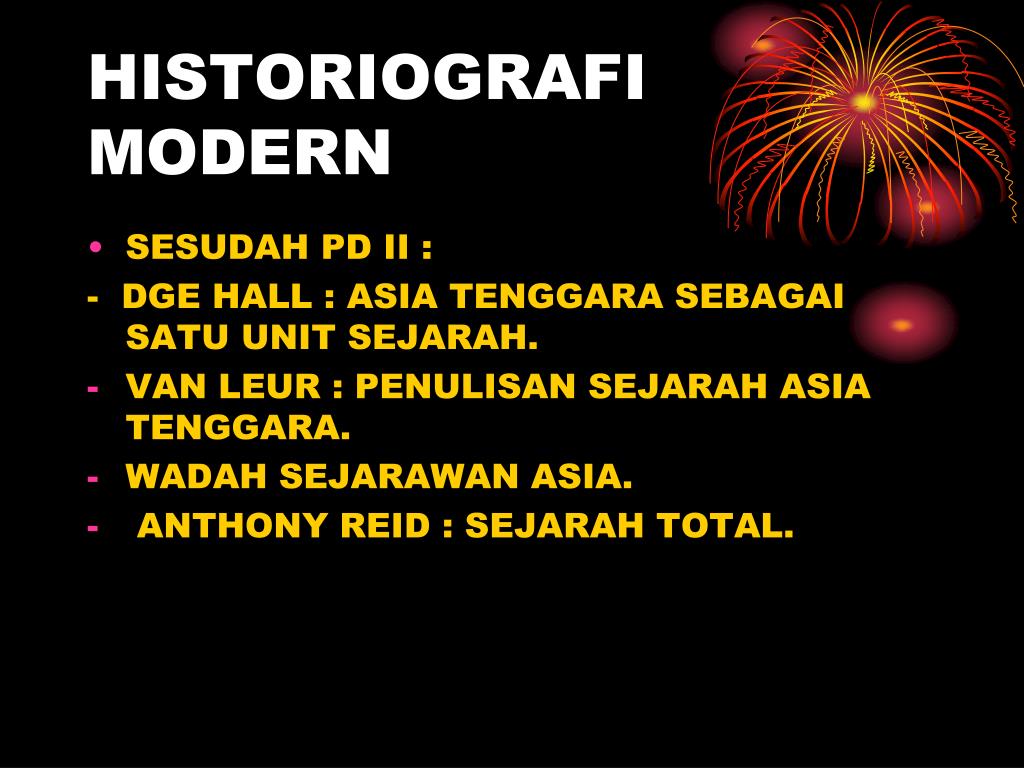 HISTORIOGRAFI MODERN

• SESUDAH PD II :
- DGE HALL : ASIA TENGGARA SEBAGAI SATU UNIT SEJARAH.
- VAN LEUR : PENULISAN SEJARAH ASIA TENGGARA.
- WADAH SEJARAWAN ASIA.
- ANTHONY REID : SEJARAH TOTAL.